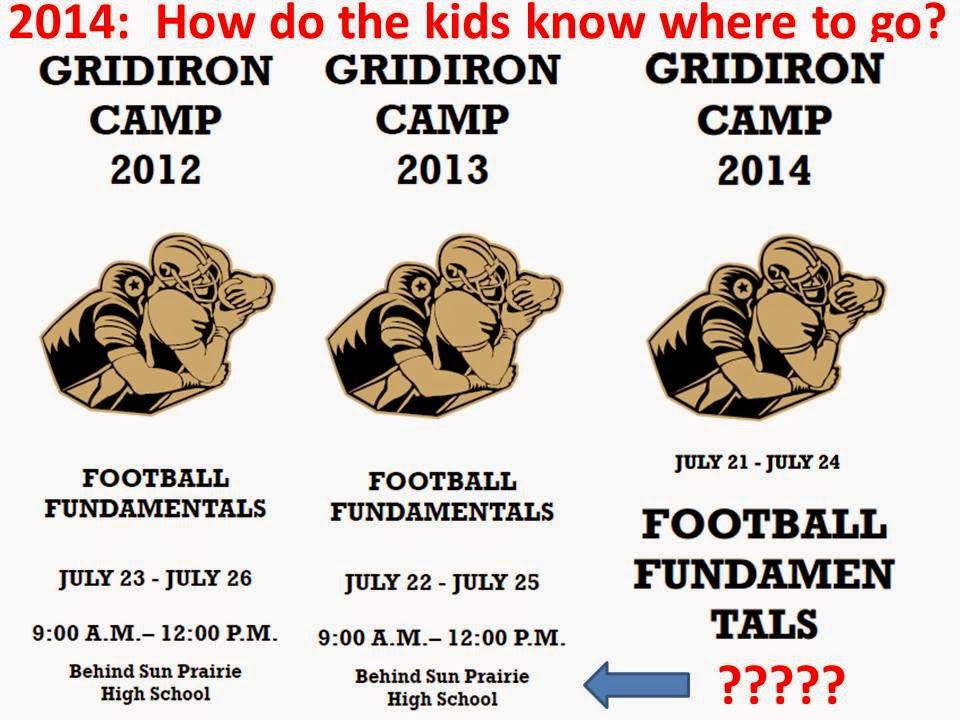 2014: How do the kids know where to go?

GRIDIRON CAMP 2012

FOOTBALL FUNDAMENTALS

JULY 23 - JULY 26

9:00 A.M.– 12:00 P.M.

Behind Sun Prairie High School

GRIDIRON CAMP 2013

FOOTBALL FUNDAMENTALS

JULY 22 - JULY 25

9:00 A.M.– 12:00 P.M.

Behind Sun Prairie High School

GRIDIRON CAMP 2014

JULY 21 - JULY 24

FOOTBALL FUNDAMEN TALS

?????